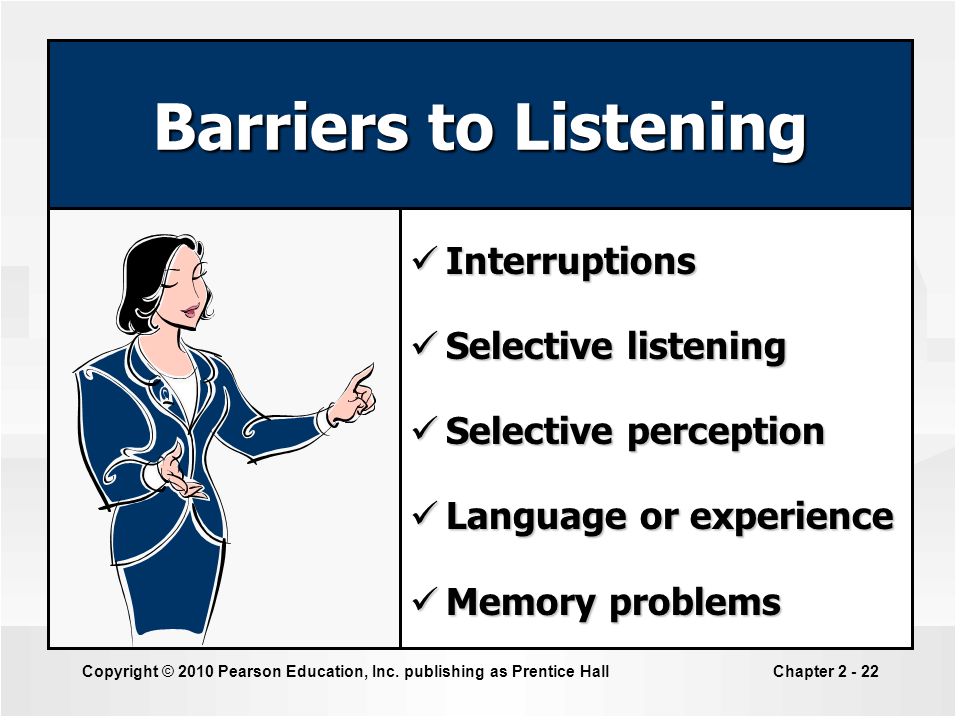 Barriers to Listening

✓ Interruptions

✓ Selective listening

✓ Selective perception

✓ Language or experience

✓ Memory problems

Copyright © 2010 Pearson Education, Inc. publishing as Prentice Hall

Chapter 2 - 22